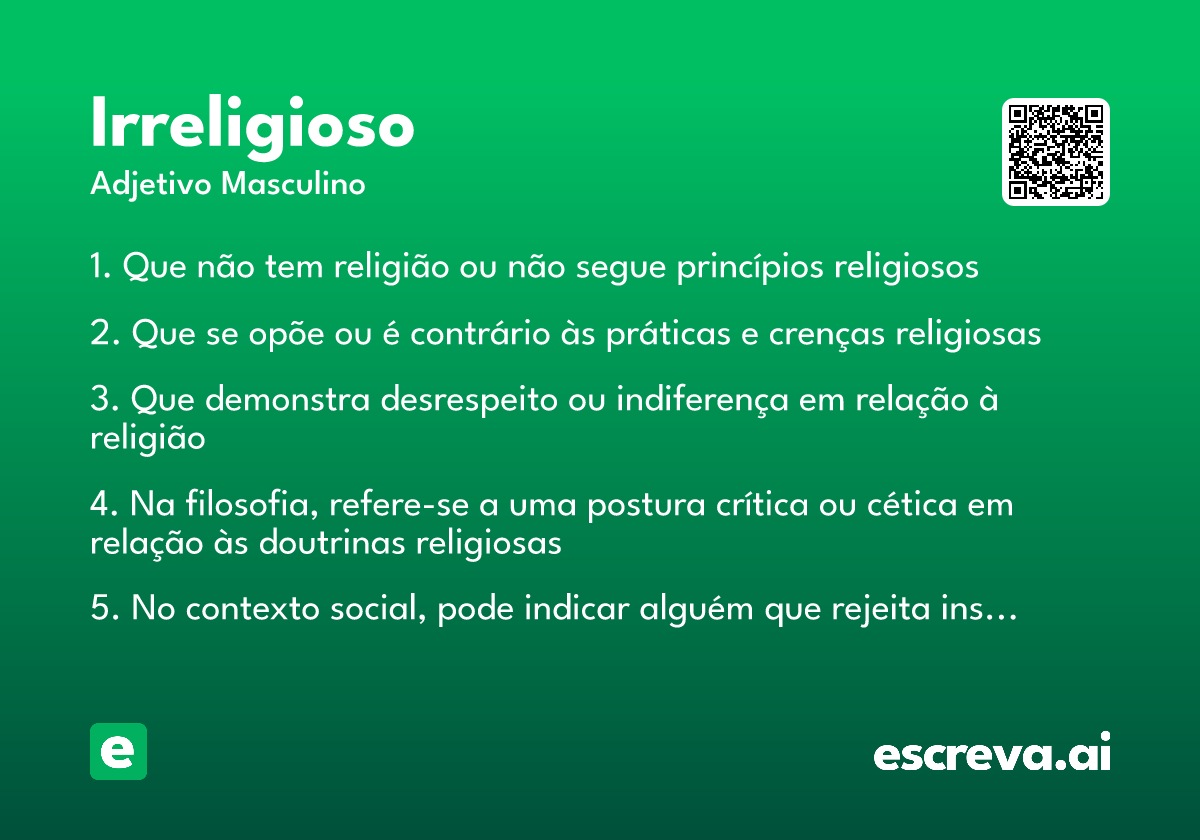 Irreligioso
Adjetivo Masculino

1. Que não tem religião ou não segue princípios religiosos

2. Que se opõe ou é contrário às práticas e crenças religiosas

3. Que demonstra desrespeito ou indiferença em relação à religião

4. Na filosofia, refere-se a uma postura crítica ou cética em relação às doutrinas religiosas

5. No contexto social, pode indicar alguém que rejeita ins…

e

escreva.ai